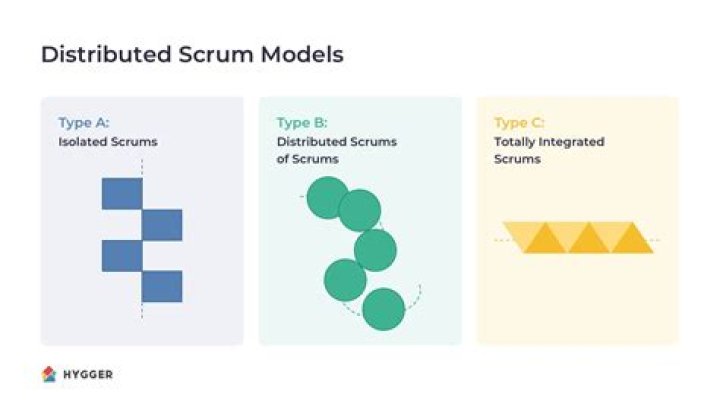 Distributed Scrum Models

Type A:
Isolated Scrums

Type B:
Distributed Scrums of Scrums

Type C:
Totally Integrated Scrums

HYGGER